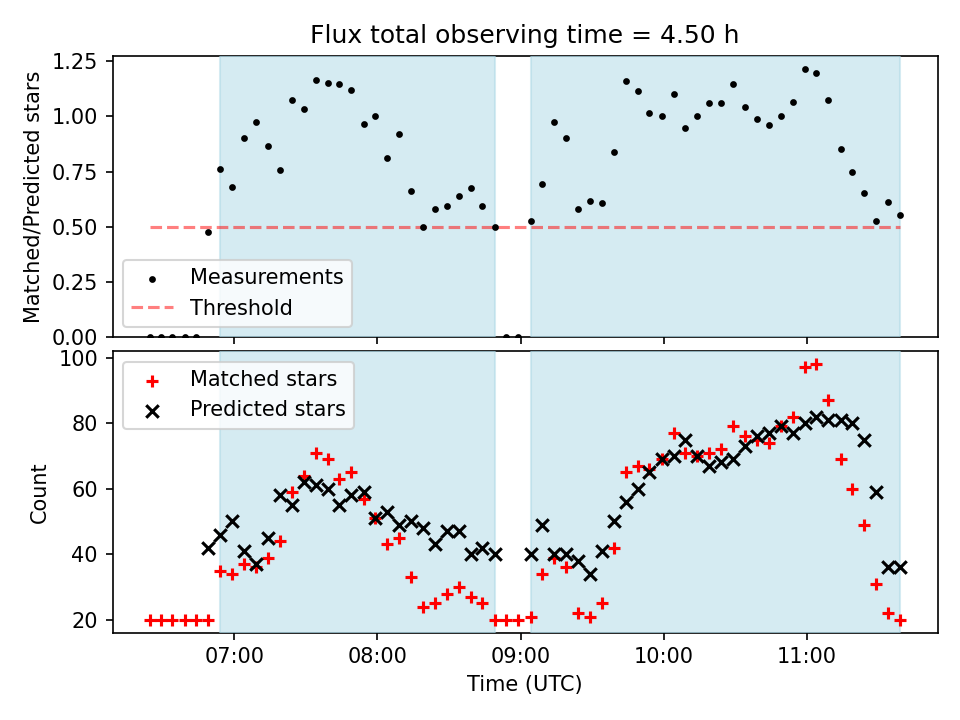 Flux total observing time = 4.50 h

Matched/Predicted stars

1.25
1.00
0.75
0.50
0.25
0.00

Measurements
Threshold

Count

100
80
60
40
20

Matched stars
Predicted stars

07:00
08:00
09:00
10:00
11:00

Time (UTC)